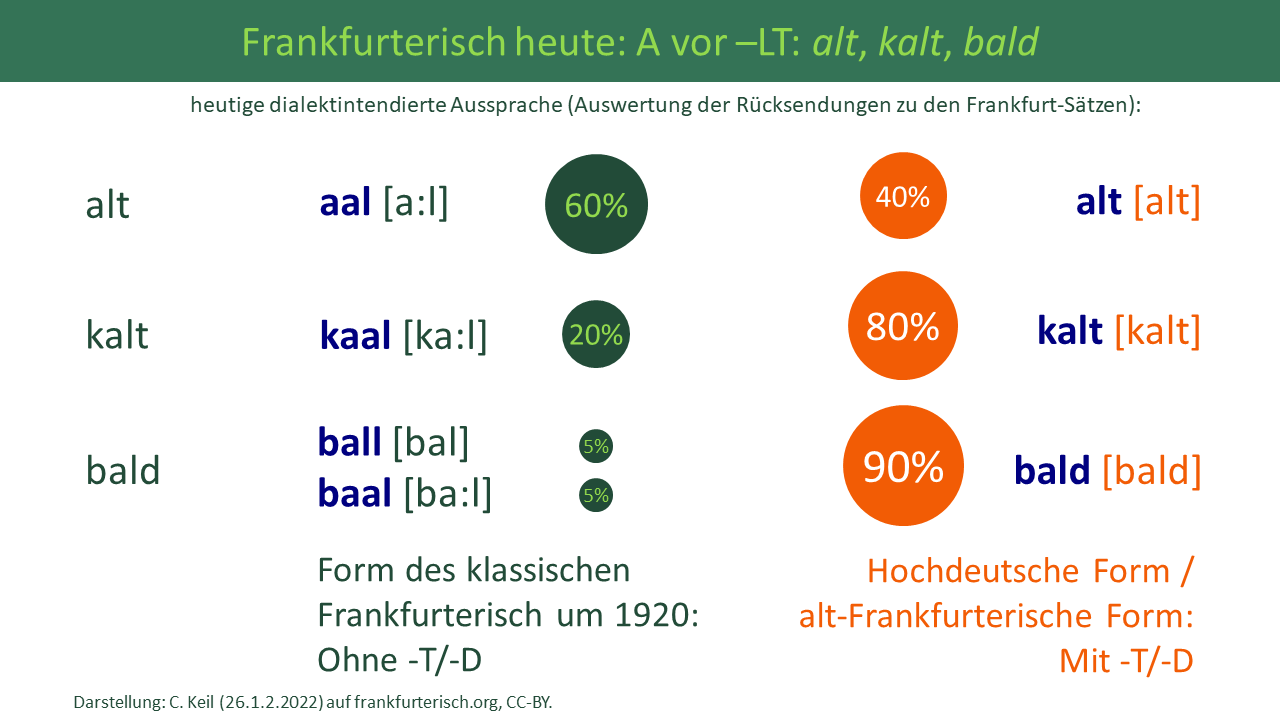 Frankfurterisch heute: A vor –LT: alt, kalt, bald

heutige dialektintendierte Aussprache (Auswertung der Rücksendungen zu den Frankfurt-Sätzen):

alt

aal [a:l]

60%

40%

alt [alt]

kalt

kaal [ka:l]

20%

80%

kalt [kalt]

bald

ball [bal]

5%

baal [ba:l]

5%

90%

bald [bald]

Form des klassischen Frankfurterisch um 1920: Ohne -T/-D

Hochdeutsche Form / alt-Frankfurterische Form: Mit -T/-D

Darstellung: C. Keil (26.1.2.2022) auf frankfurterisch.org, CC-BY.